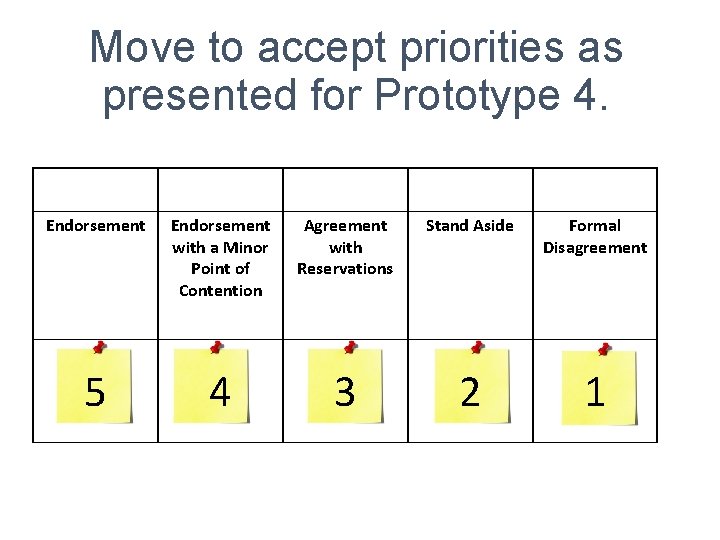 Move to accept priorities as presented for Prototype 4.

| | | | | |
|---|---|---|---|---|
| Endorsement | Endorsement with a Minor Point of Contention | Agreement with Reservations | Stand Aside | Formal Disagreement |
| 5 | 4 | 3 | 2 | 1 |